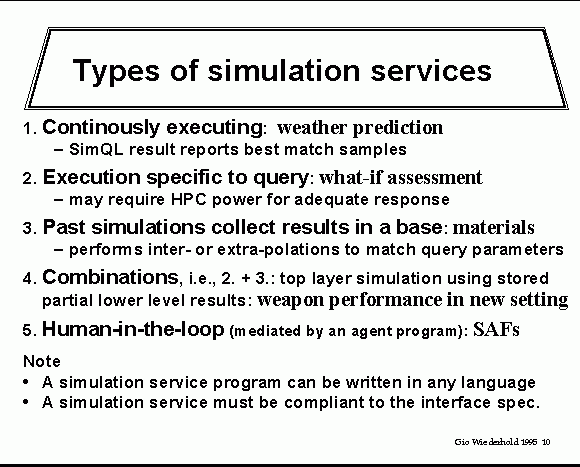 Types of simulation services

1. Continously executing: weather prediction
– SimQL result reports best match samples

2. Execution specific to query: what-if assessment
– may require HPC power for adequate response

3. Past simulations collect results in a base: materials
– performs inter- or extra-polations to match query parameters

4. Combinations, i.e., 2. + 3.: top layer simulation using stored partial lower level results: weapon performance in new setting

5. Human-in-the-loop (mediated by an agent program): SAFs

Note
• A simulation service program can be written in any language
• A simulation service must be compliant to the interface spec.

Gio Wiederhold 1995 10